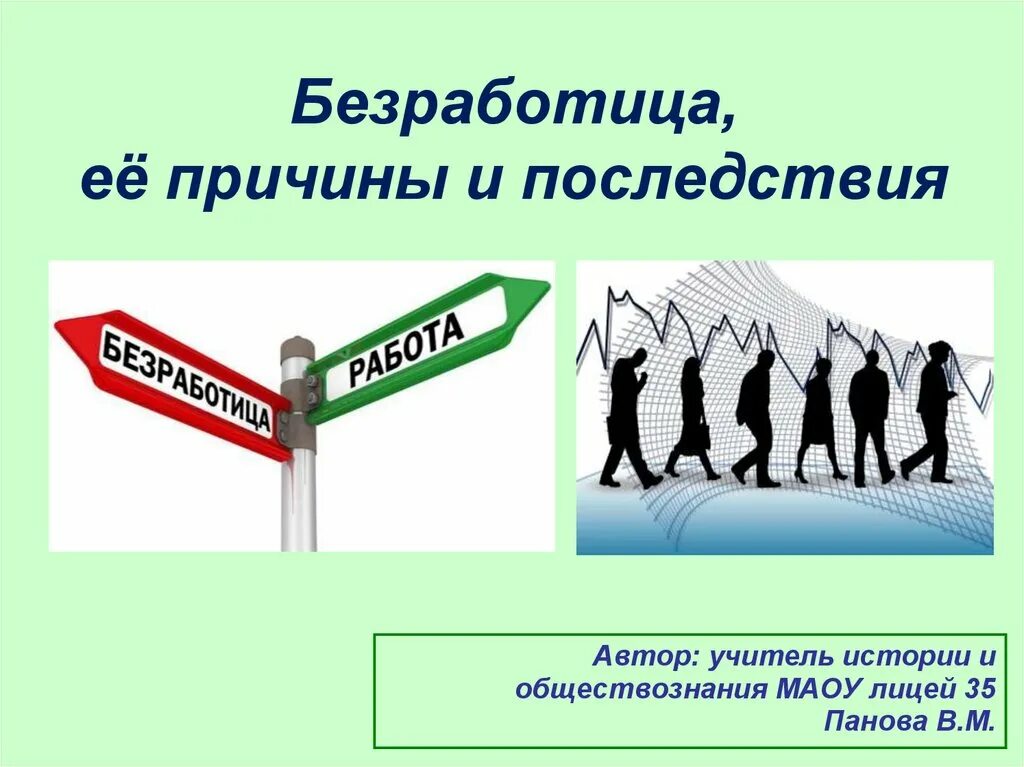 Безработица, её причины и последствия

БЕЗРАБОТИЦА

РАБОТА

Автор: учитель истории и обществознания МАОУ лицей 35
Панова В.М.